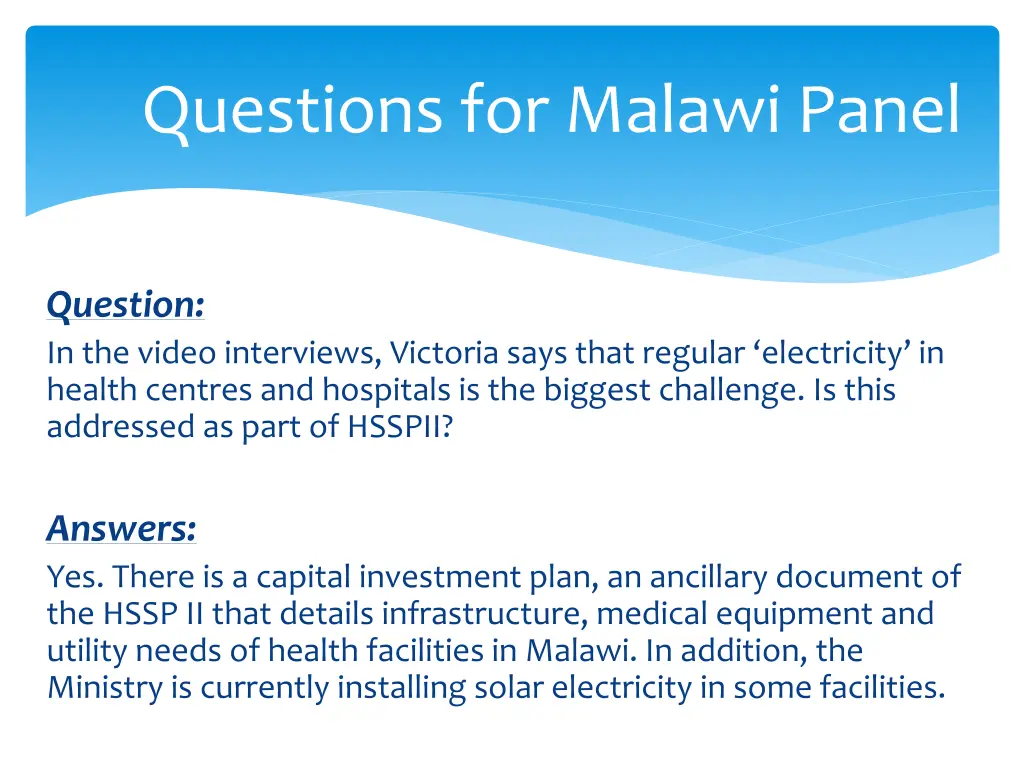 Questions for Malawi Panel

Question:
In the video interviews, Victoria says that regular ‘electricity’ in health centres and hospitals is the biggest challenge. Is this addressed as part of HSSPII?

Answers:
Yes. There is a capital investment plan, an ancillary document of the HSSP II that details infrastructure, medical equipment and utility needs of health facilities in Malawi. In addition, the Ministry is currently installing solar electricity in some facilities.